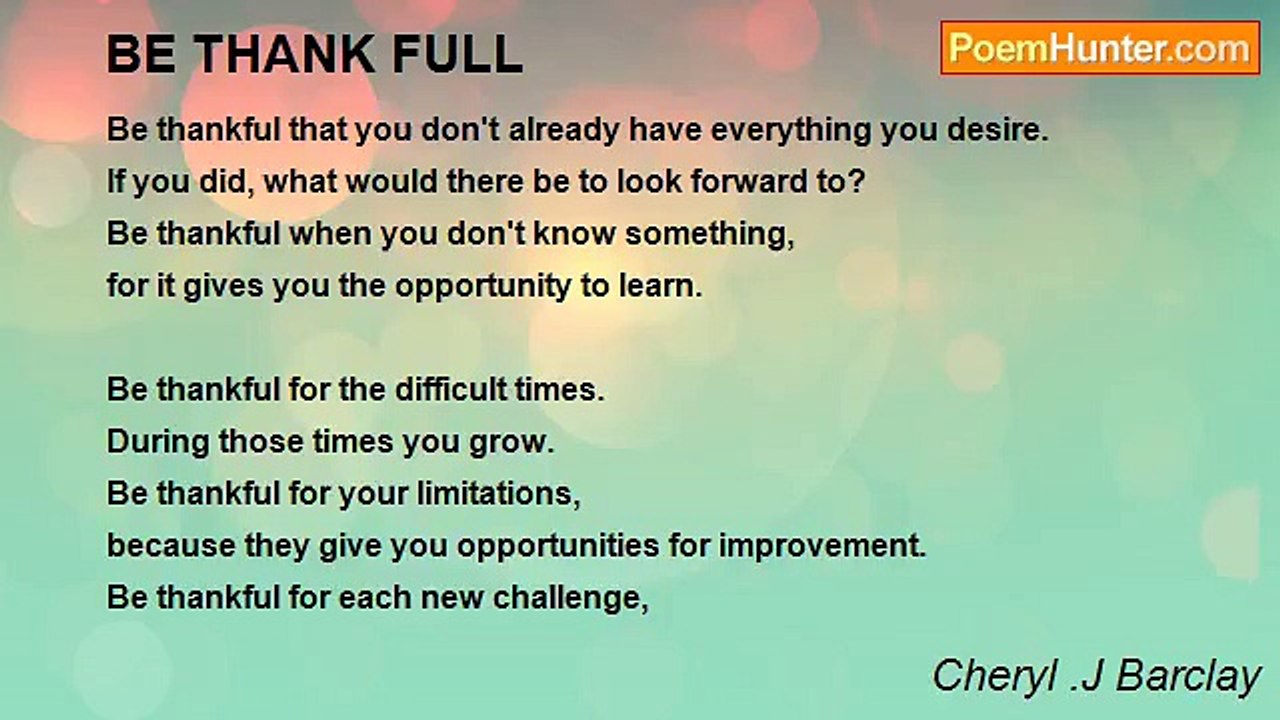 BE THANK FULL

PoemHunter.com

Be thankful that you don't already have everything you desire.
If you did, what would there be to look forward to?
Be thankful when you don't know something,
for it gives you the opportunity to learn.

Be thankful for the difficult times.
During those times you grow.
Be thankful for your limitations,
because they give you opportunities for improvement.
Be thankful for each new challenge,

Cheryl .J Barclay